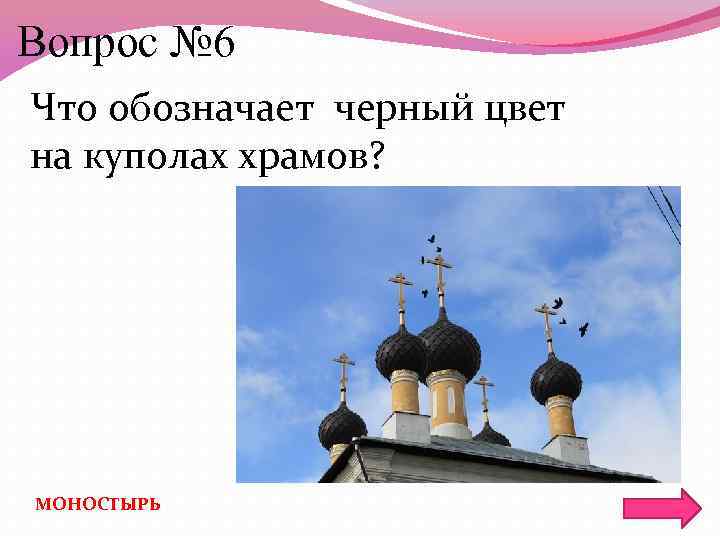 Вопрос №6

Что обозначает черный цвет на куполах храмов?

МОНОСТЫРЬ